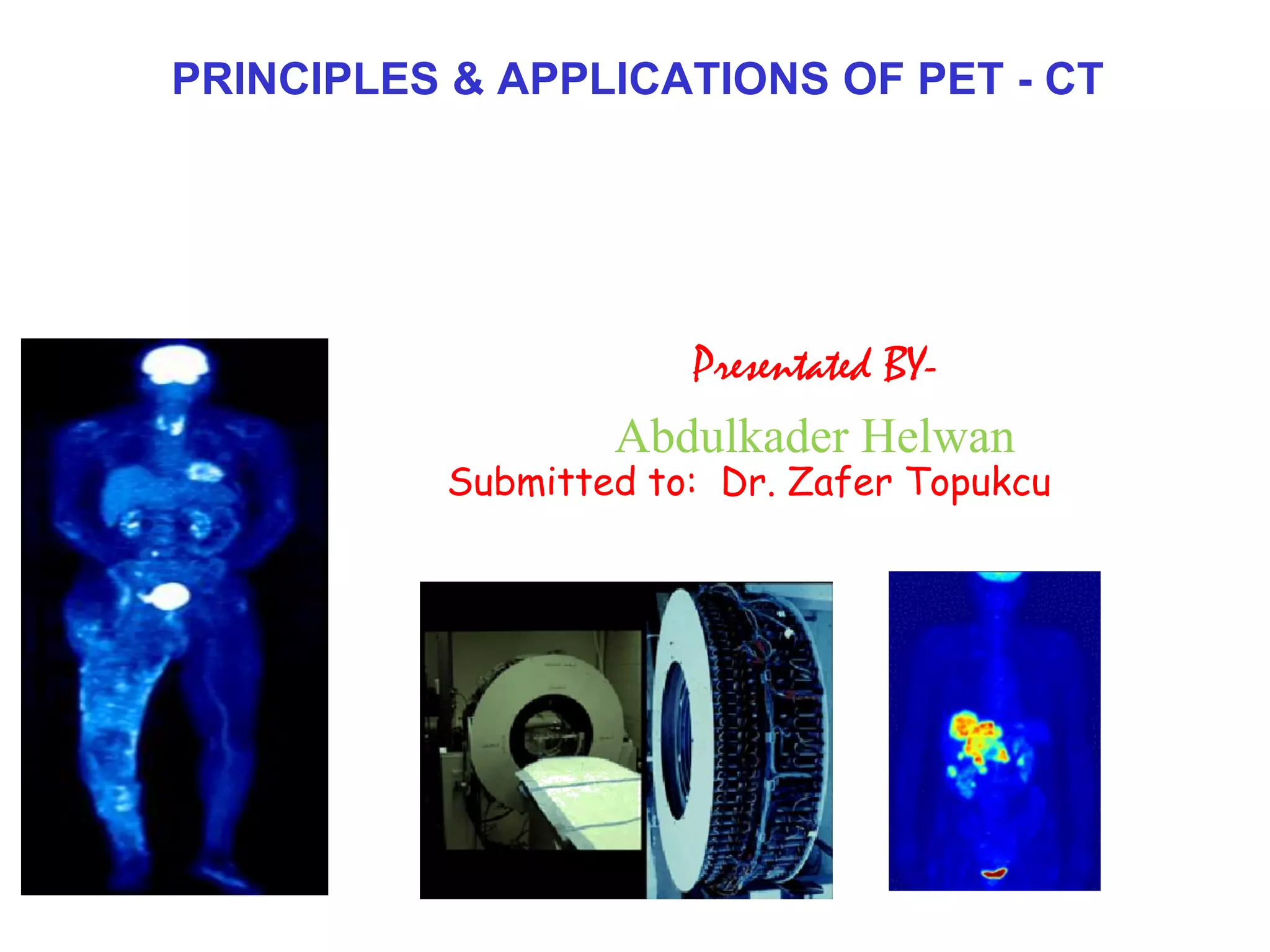 PRINCIPLES & APPLICATIONS OF PET - CT

Presentated BY-

Abdulkader Helwan

Submitted to: Dr. Zafer Topukcu